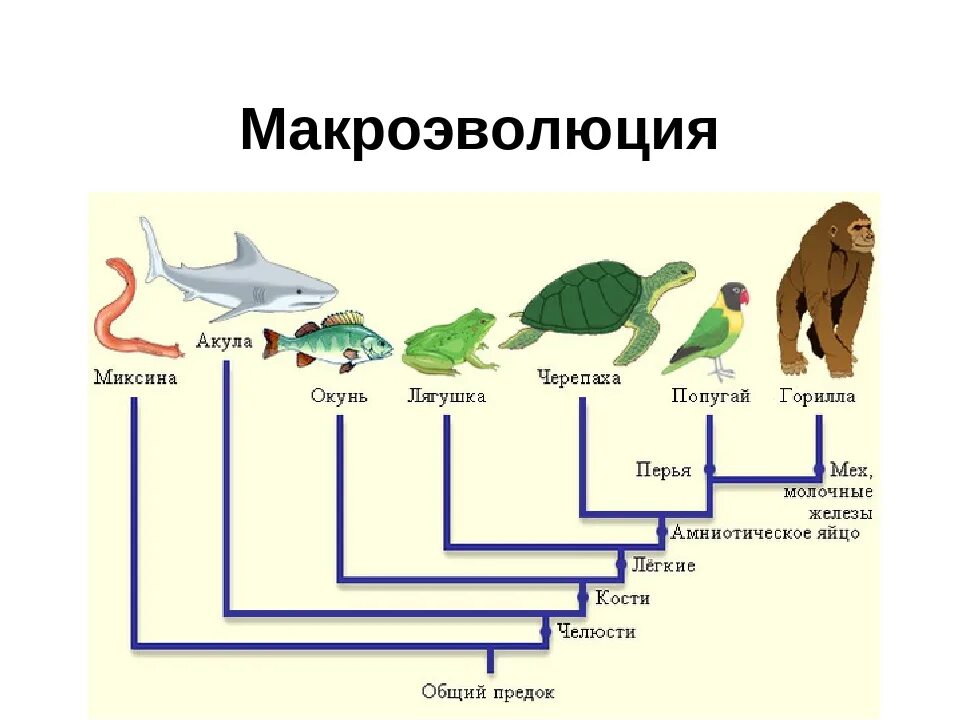 Макроэволюция

Миксина
Акула
Окунь
Лягушка
Черепаха
Попугай
Горилла

Перья
Мех, молочные железы
Амниотическое яйцо
Лёгкие
Кости
Челюсти
Общий предок